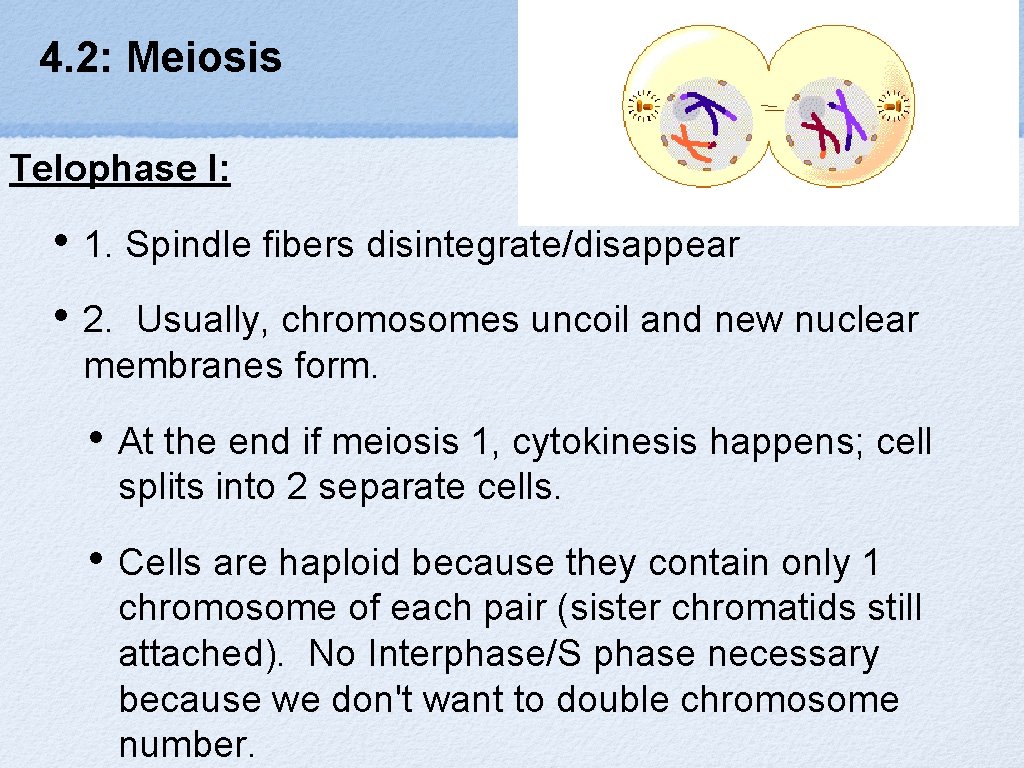 4.2: Meiosis

Telophase I:

• 1. Spindle fibers disintegrate/disappear

• 2. Usually, chromosomes uncoil and new nuclear membranes form.

• At the end if meiosis 1, cytokinesis happens; cell splits into 2 separate cells.

• Cells are haploid because they contain only 1 chromosome of each pair (sister chromatids still attached). No Interphase/S phase necessary because we don't want to double chromosome number.